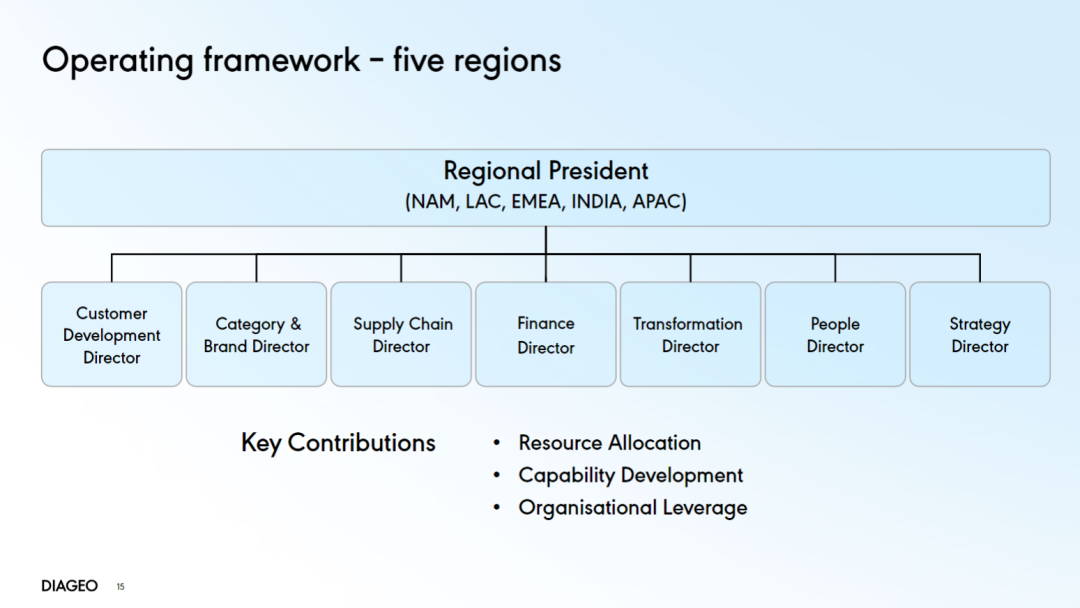 Operating framework – five regions

Regional President
(NAM, LAC, EMEA, INDIA, APAC)

Customer Development Director

Category & Brand Director

Supply Chain Director

Finance Director

Transformation Director

People Director

Strategy Director

Key Contributions

• Resource Allocation
• Capability Development
• Organisational Leverage

DIAGEO 15